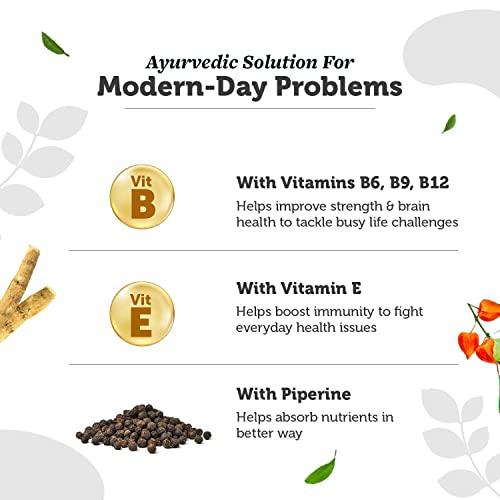 Ayurvedic Solution For
Modern-Day Problems

Vit
B

With Vitamins B6, B9, B12
Helps improve strength & brain health to tackle busy life challenges

Vit
E

With Vitamin E
Helps boost immunity to fight everyday health issues

With Piperine
Helps absorb nutrients in better way